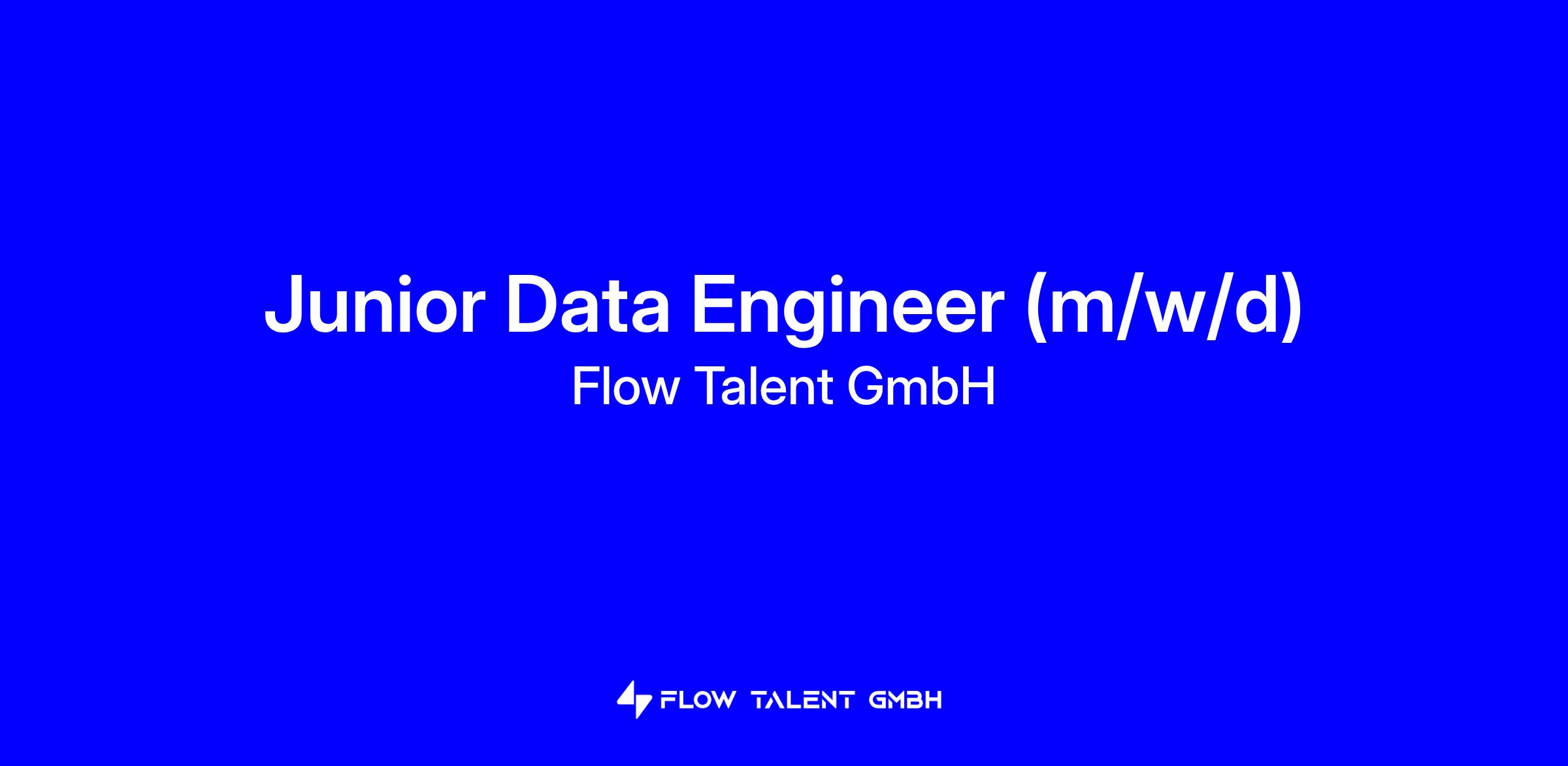 Junior Data Engineer (m/w/d)
Flow Talent GmbH

FLOW TALENT GMBH